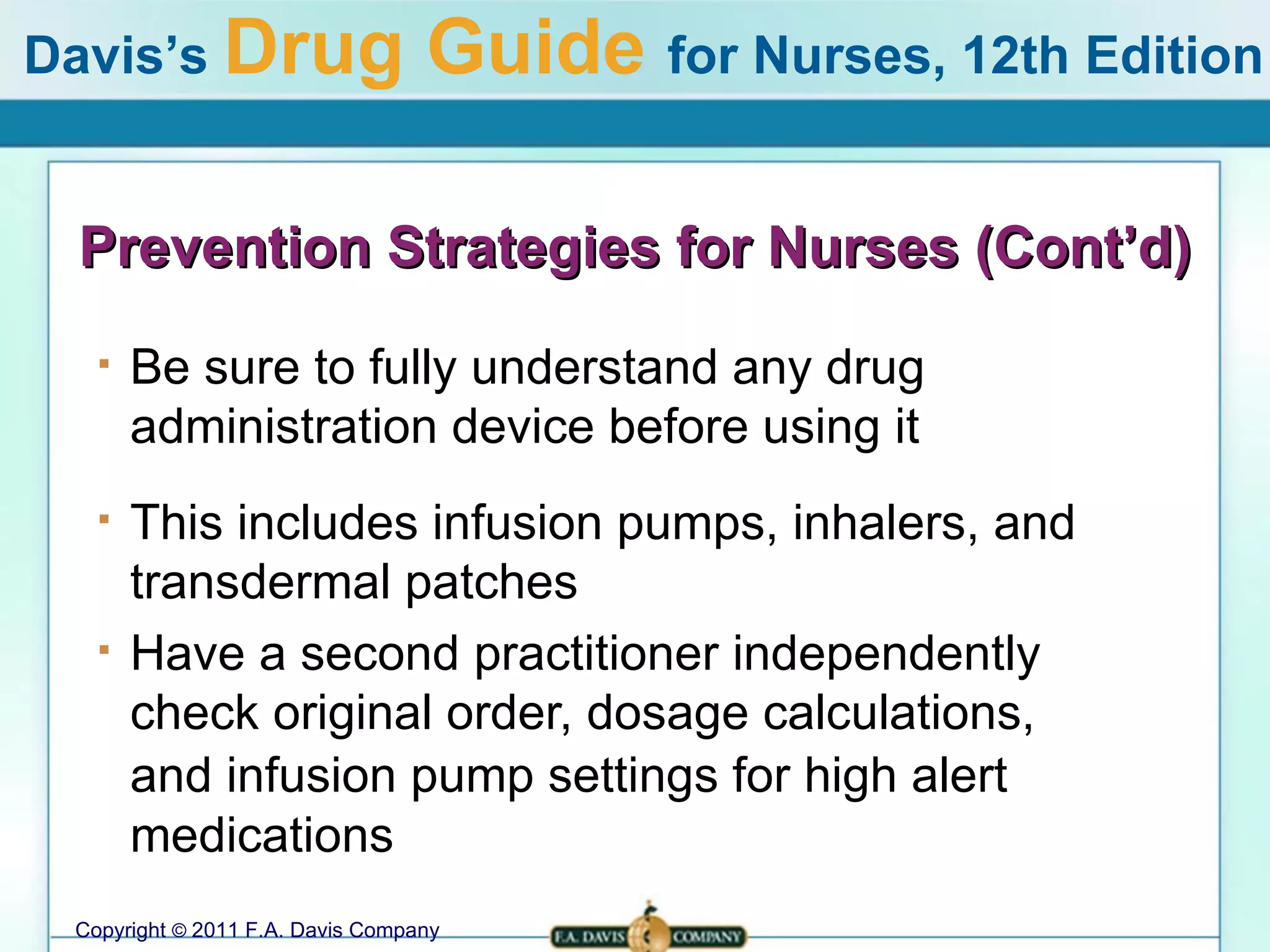 Davis's Drug Guide for Nurses, 12th Edition

Prevention Strategies for Nurses (Cont'd)

▪ Be sure to fully understand any drug administration device before using it

▪ This includes infusion pumps, inhalers, and transdermal patches

▪ Have a second practitioner independently check original order, dosage calculations, and infusion pump settings for high alert medications

Copyright © 2011 F.A. Davis Company

F.A. DAVIS COMPANY